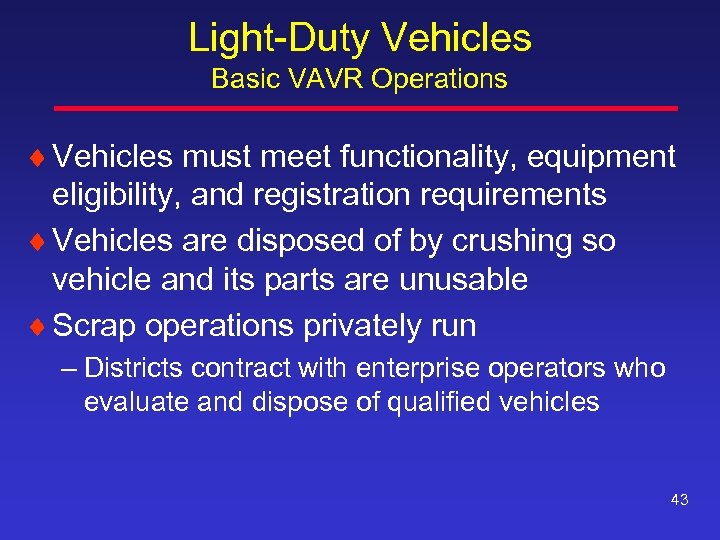 Light-Duty Vehicles
Basic VAVR Operations

♦ Vehicles must meet functionality, equipment eligibility, and registration requirements
♦ Vehicles are disposed of by crushing so vehicle and its parts are unusable
♦ Scrap operations privately run
– Districts contract with enterprise operators who evaluate and dispose of qualified vehicles

43